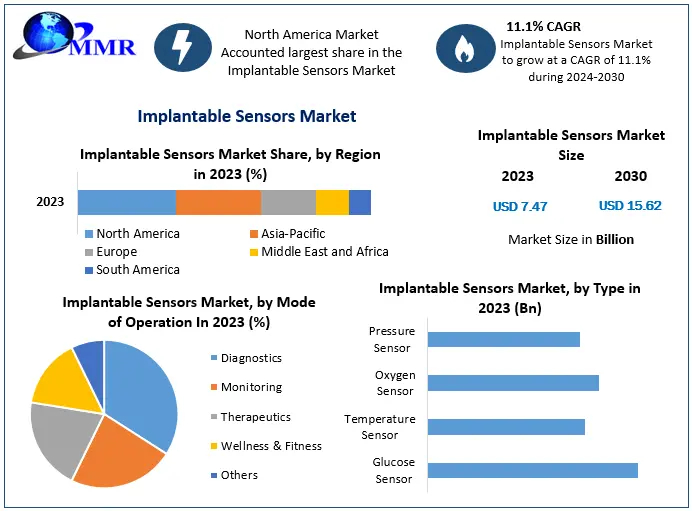 MMR

North America Market Accounted largest share in the Implantable Sensors Market

11.1% CAGR
Implantable Sensors Market to grow at a CAGR of 11.1% during 2024-2030

Implantable Sensors Market

Implantable Sensors Market Share, by Region in 2023 (%)

2023

North America
Asia-Pacific
Europe
Middle East and Africa
South America

Implantable Sensors Market Size

| 2023 | 2030 |
|---|---|
| USD 7.47 | USD 15.62 |

Market Size in Billion

Implantable Sensors Market, by Mode of Operation In 2023 (%)

Diagnostics
Monitoring
Therapeutics
Wellness & Fitness
Others

Implantable Sensors Market, by Type in 2023 (Bn)

Pressure Sensor
Oxygen Sensor
Temperature Sensor
Glucose Sensor